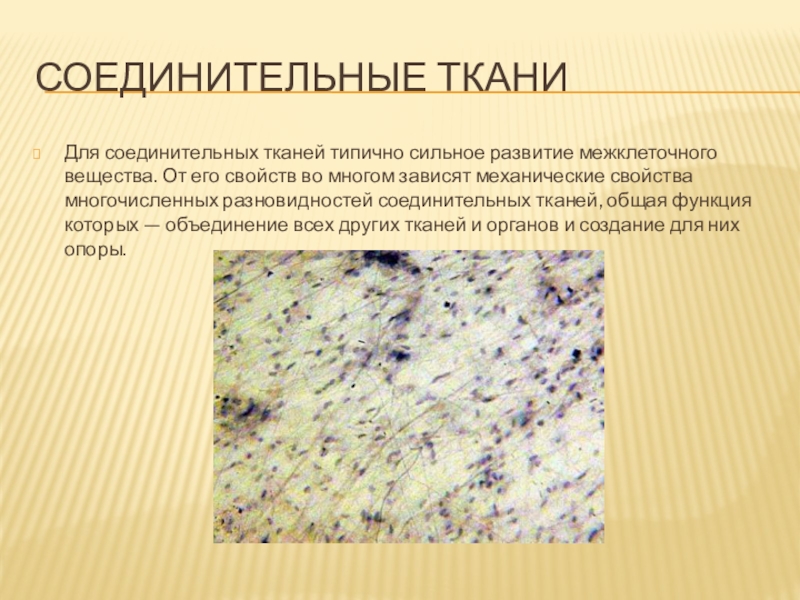 СОЕДИНИТЕЛЬНЫЕ ТКАНИ

Для соединительных тканей типично сильное развитие межклеточного вещества. От его свойств во многом зависят механические свойства многочисленных разновидностей соединительных тканей, общая функция которых — объединение всех других тканей и органов и создание для них опоры.